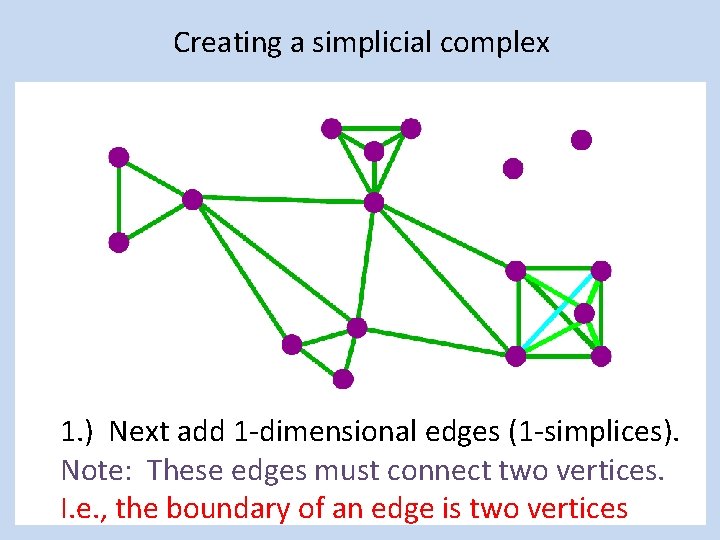 Creating a simplicial complex

1.) Next add 1-dimensional edges (1-simplices).
Note: These edges must connect two vertices.
I.e., the boundary of an edge is two vertices